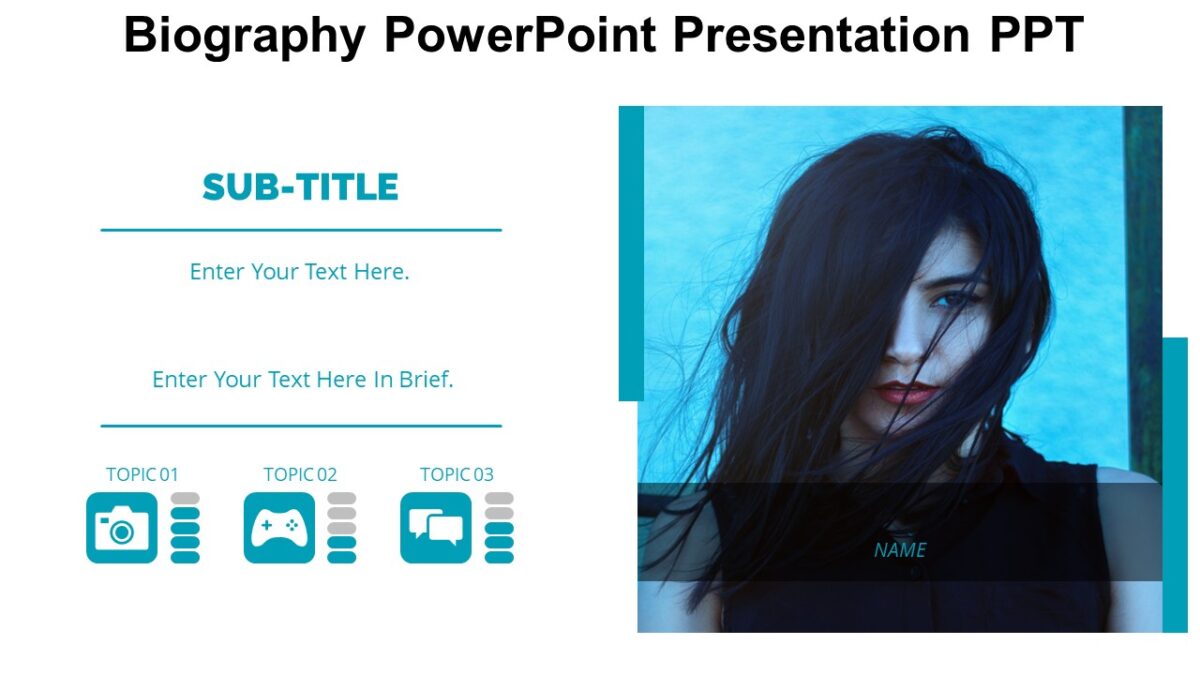 Biography PowerPoint Presentation PPT

SUB-TITLE

Enter Your Text Here.

Enter Your Text Here In Brief.

TOPIC 01

TOPIC 02

TOPIC 03

NAME